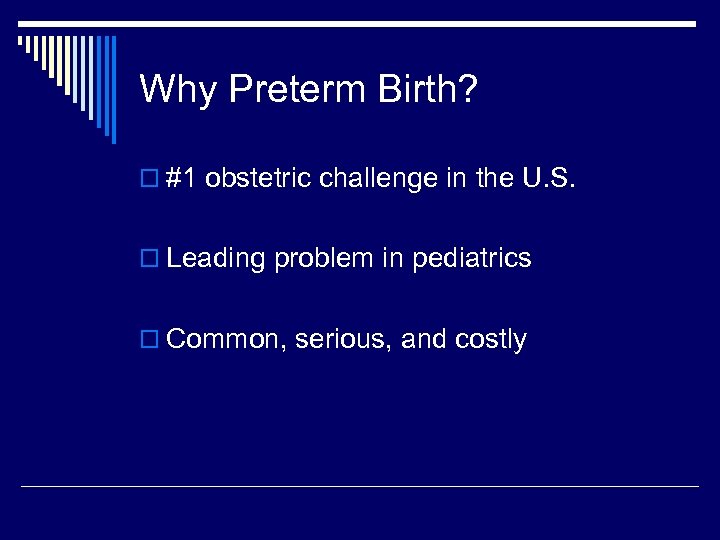 Why Preterm Birth?

#1 obstetric challenge in the U.S.

Leading problem in pediatrics

Common, serious, and costly